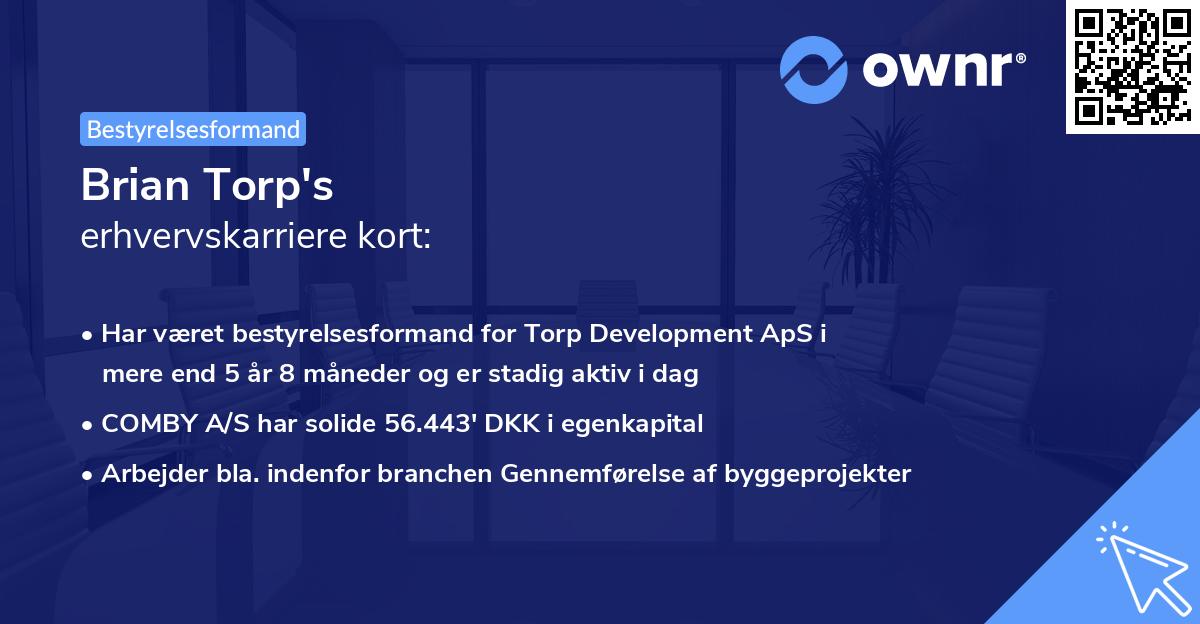 ownr®

Bestyrelsesformand

Brian Torp's
erhvervskarriere kort:

• Har været bestyrelsesformand for Torp Development ApS i mere end 5 år 8 måneder og er stadig aktiv i dag
• COMBY A/S har solide 56.443' DKK i egenkapital
• Arbejder bla. indenfor branchen Gennemførelse af byggeprojekter